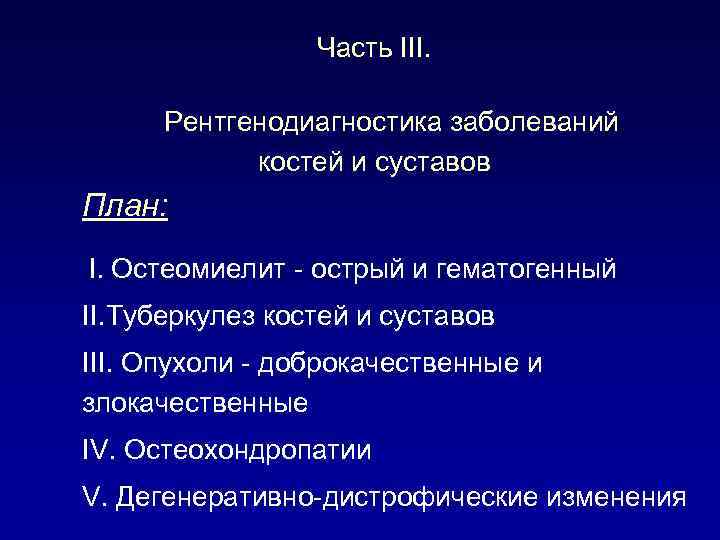 Часть III.

Рентгенодиагностика заболеваний костей и суставов

План:

I. Остеомиелит - острый и гематогенный

II.Туберкулез костей и суставов

III. Опухоли - доброкачественные и злокачественные

IV. Остеохондропатии

V. Дегенеративно-дистрофические изменения